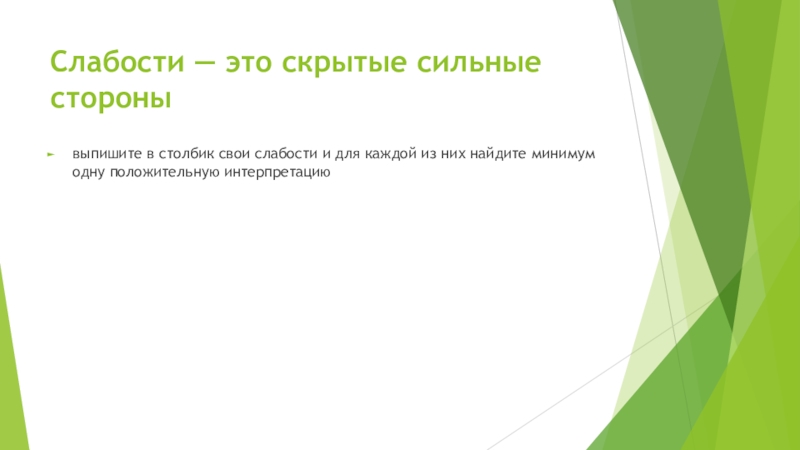 Слабости — это скрытые сильные стороны

выпишите в столбик свои слабости и для каждой из них найдите минимум одну положительную интерпретацию